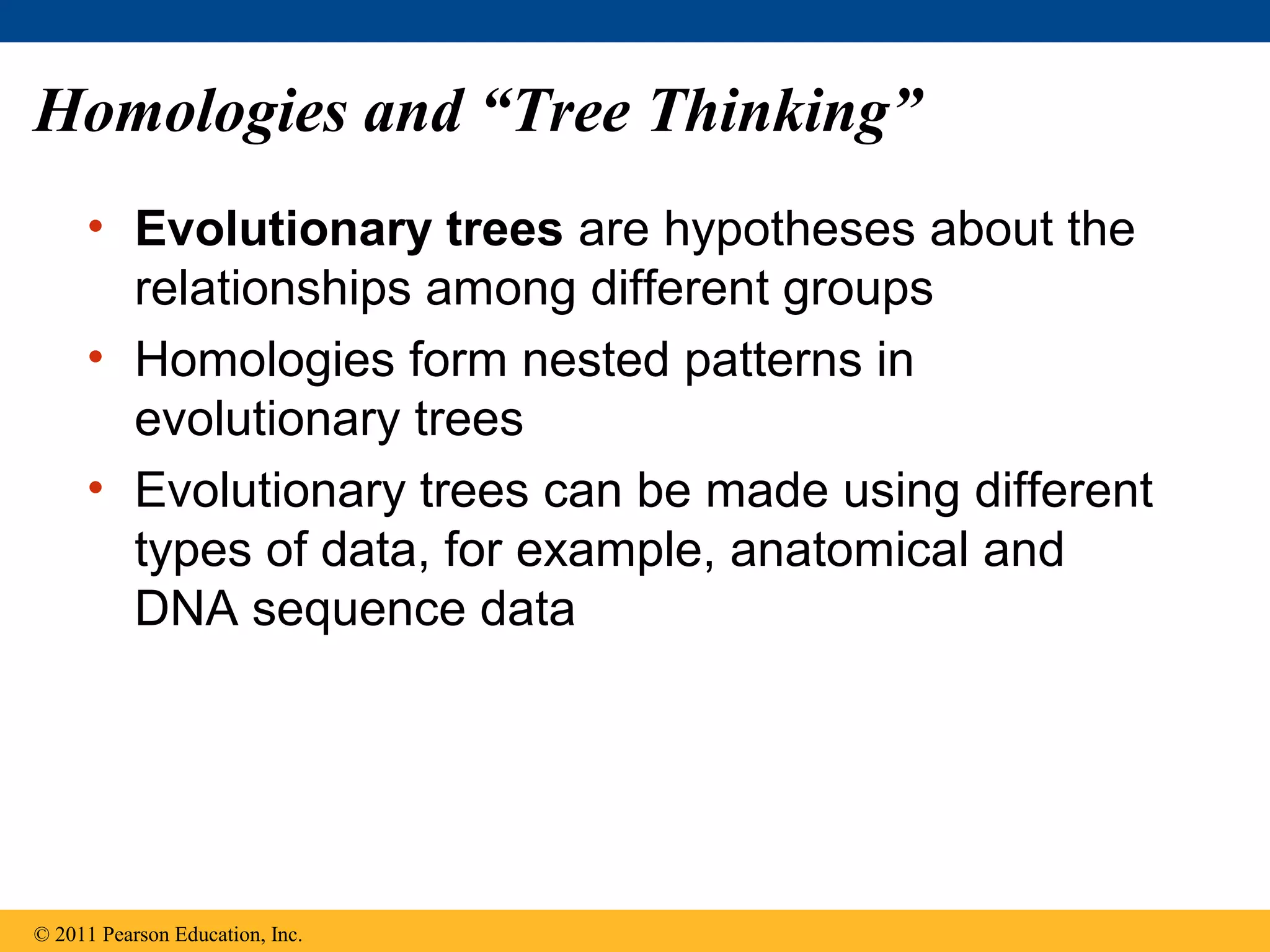 Homologies and “Tree Thinking”

• Evolutionary trees are hypotheses about the relationships among different groups

• Homologies form nested patterns in evolutionary trees

• Evolutionary trees can be made using different types of data, for example, anatomical and DNA sequence data

© 2011 Pearson Education, Inc.